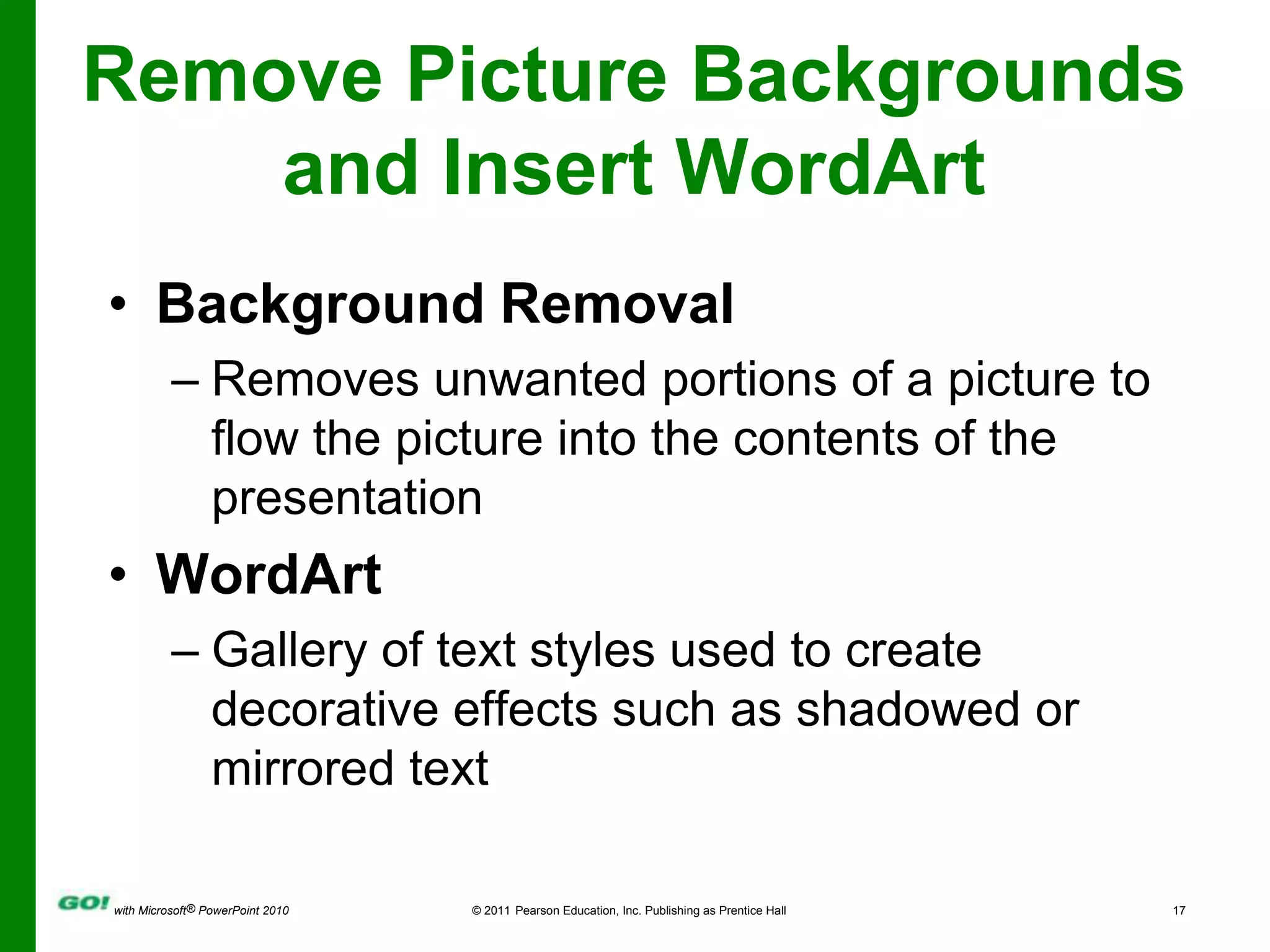 Remove Picture Backgrounds and Insert WordArt

• Background Removal

– Removes unwanted portions of a picture to flow the picture into the contents of the presentation

• WordArt

– Gallery of text styles used to create decorative effects such as shadowed or mirrored text

GO! with Microsoft® PowerPoint 2010

© 2011 Pearson Education, Inc. Publishing as Prentice Hall

17